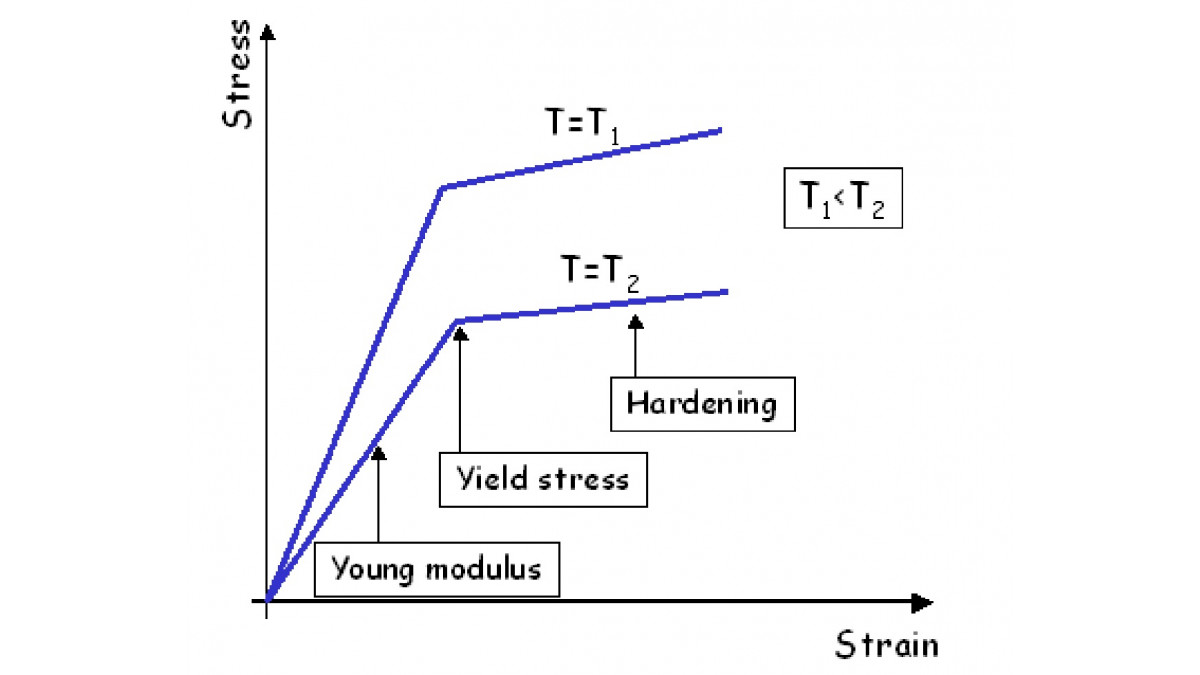 Stress

$T=T_1$

$T_1<T_2$

$T=T_2$

Hardening

Yield stress

Young modulus

Strain